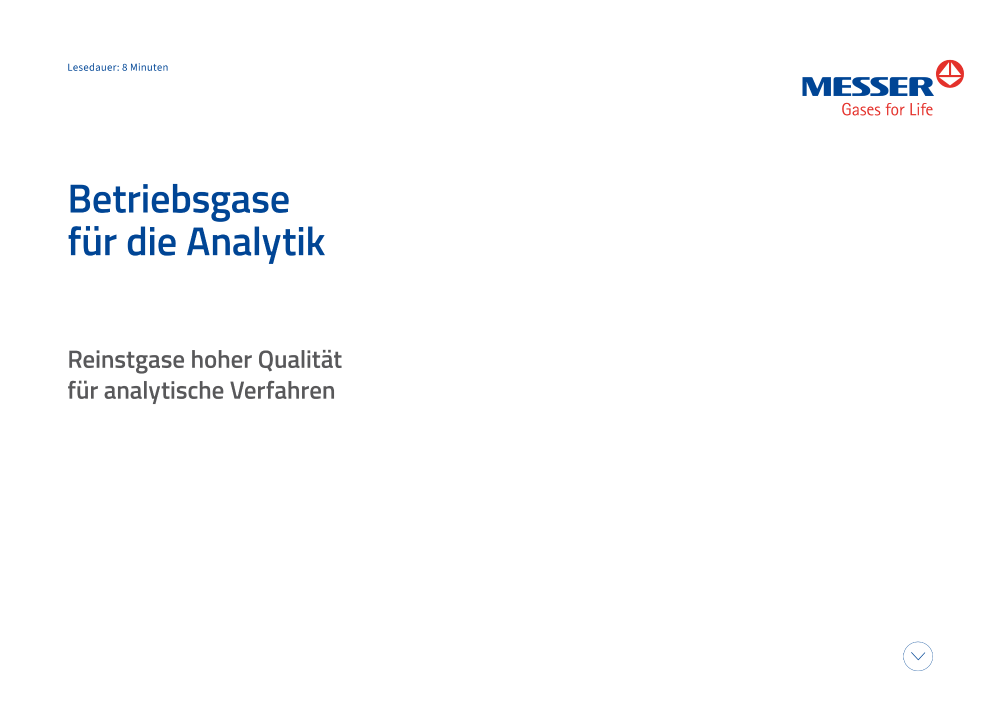 Lesedauer: 8 Minuten

MESSER
Gases for Life

Betriebsgase
für die Analytik

Reinstgase hoher Qualität
für analytische Verfahren